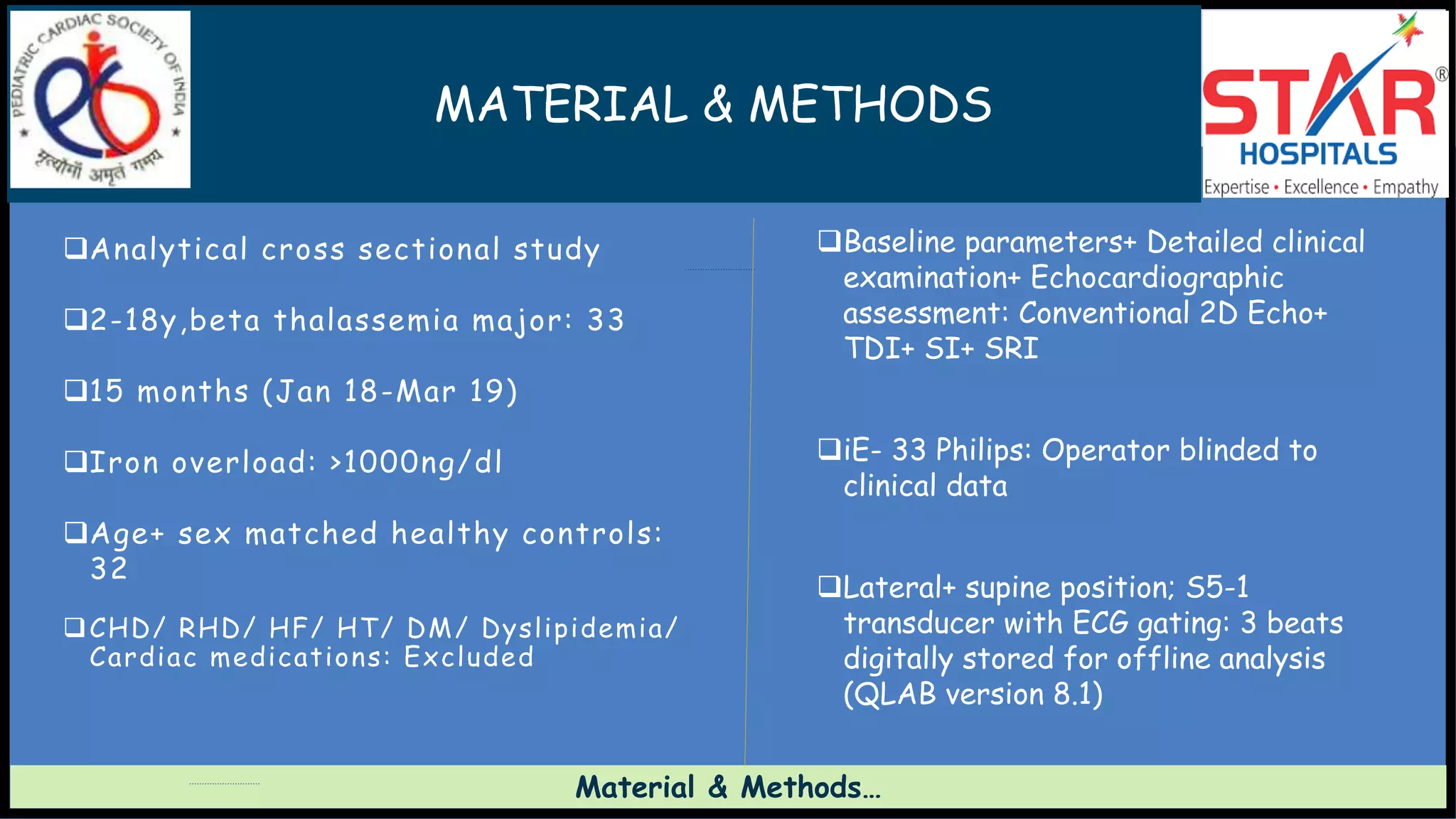 PEDIATRIC CARDIAC SOCIETY OF INDIA
मृत्योर्मा अमृतं गमय

MATERIAL & METHODS

STAR® HOSPITALS
Expertise • Excellence • Empathy

❑Analytical cross sectional study

❑2-18y,beta thalassemia major: 33

❑15 months (Jan 18-Mar 19)

❑Iron overload: >1000ng/dl

❑Age+ sex matched healthy controls: 32

❑CHD/ RHD/ HF/ HT/ DM/ Dyslipidemia/ Cardiac medications: Excluded

❑Baseline parameters+ Detailed clinical examination+ Echocardiographic assessment: Conventional 2D Echo+ TDI+ SI+ SRI

❑iE- 33 Philips: Operator blinded to clinical data

❑Lateral+ supine position; S5-1 transducer with ECG gating: 3 beats digitally stored for offline analysis (QLAB version 8.1)

Material & Methods…